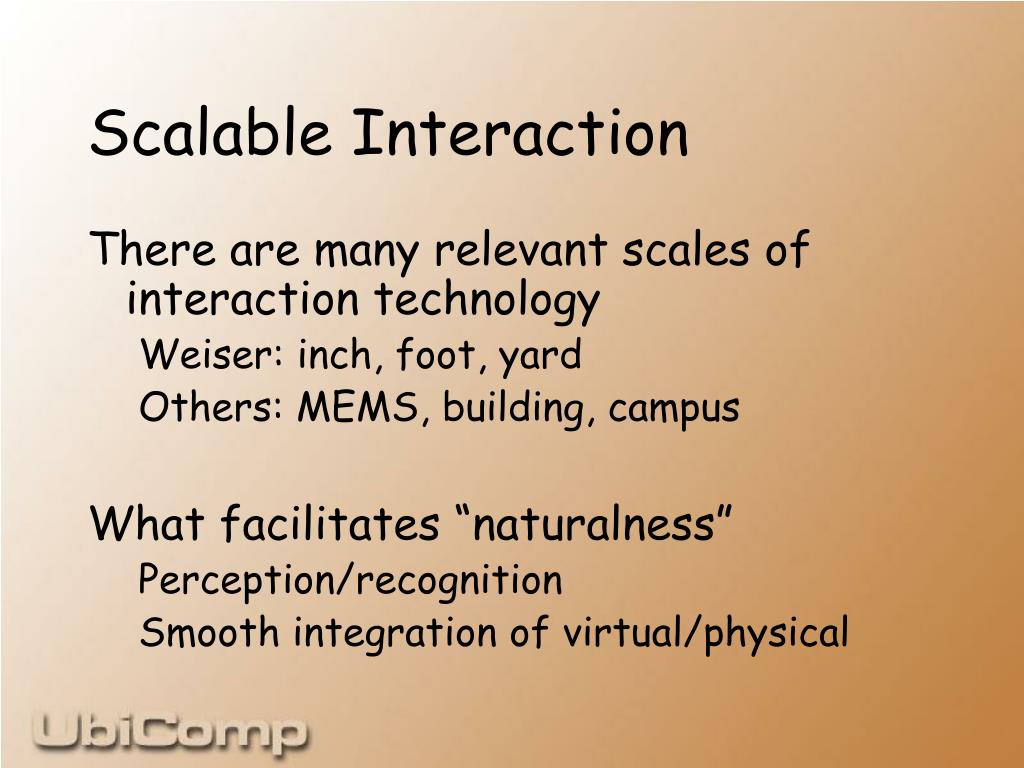 Scalable Interaction

There are many relevant scales of interaction technology

Weiser: inch, foot, yard

Others: MEMS, building, campus

What facilitates “naturalness”

Perception/recognition

Smooth integration of virtual/physical

UbiComp